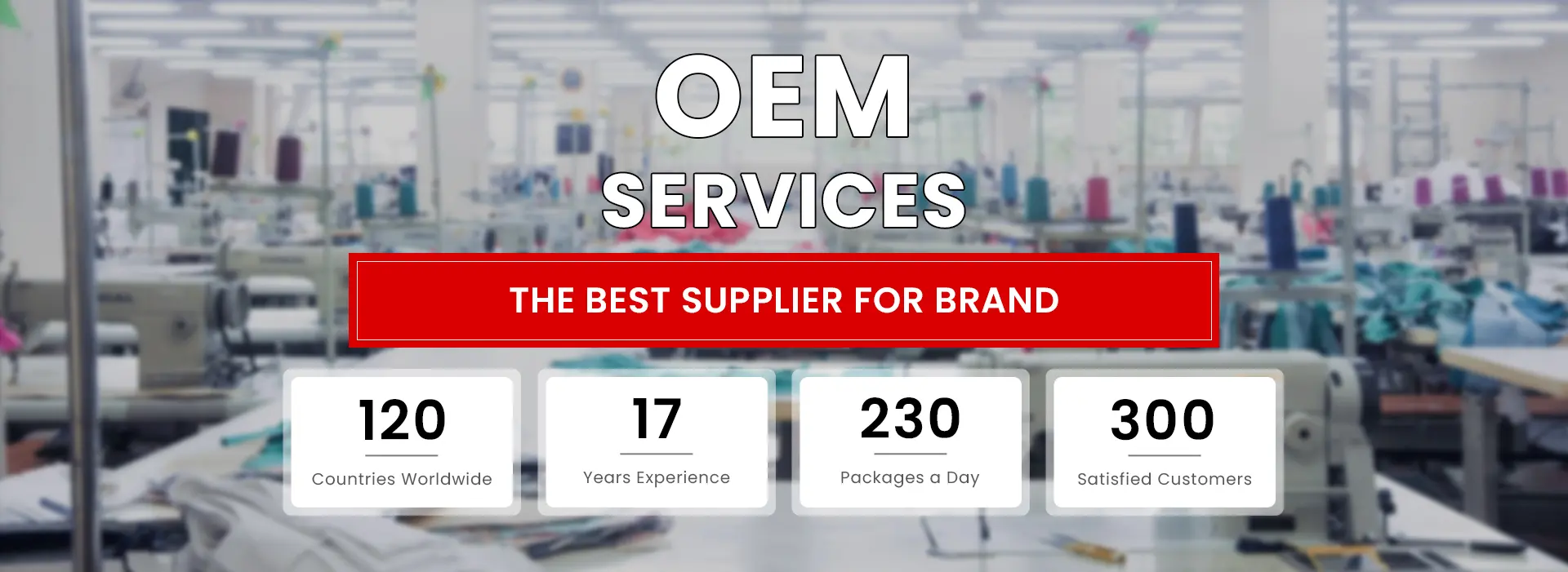 OEM
SERVICES

THE BEST SUPPLIER FOR BRAND

120
Countries Worldwide

17
Years Experience

230
Packages a Day

300
Satisfied Customers